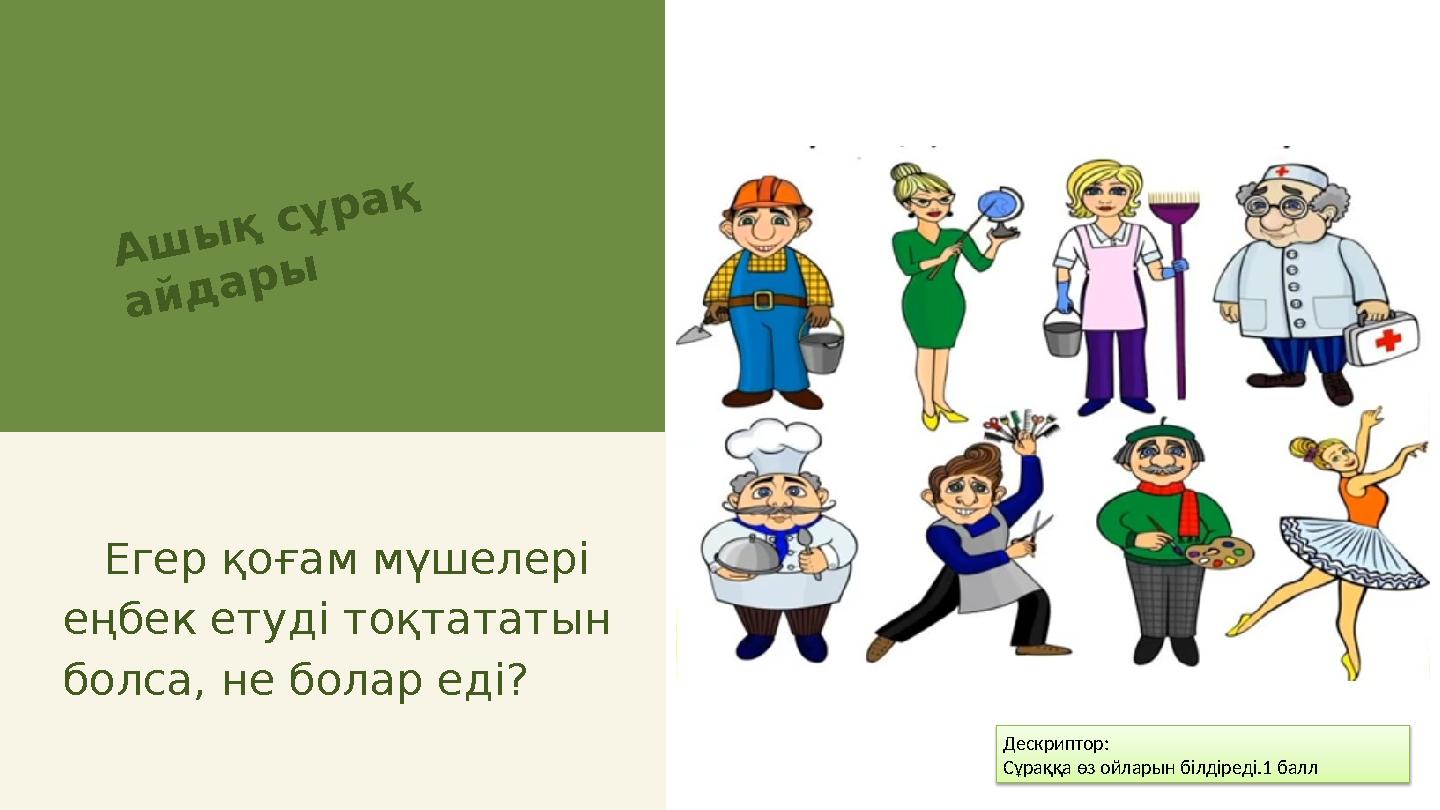 Ашық сұрақ айдары

Егер қоғам мүшелері еңбек етуді тоқтататын болса, не болар еді?

Дескриптор:
Сұраққа өз ойларын білдіреді.1 балл